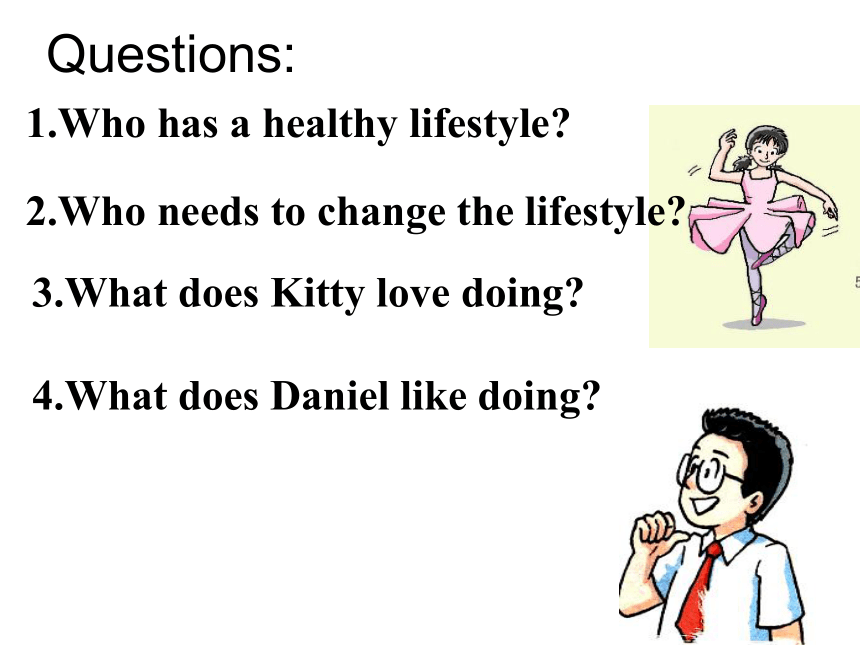 Questions:

1.Who has a healthy lifestyle?

2.Who needs to change the lifestyle?

3.What does Kitty love doing?

4.What does Daniel like doing?